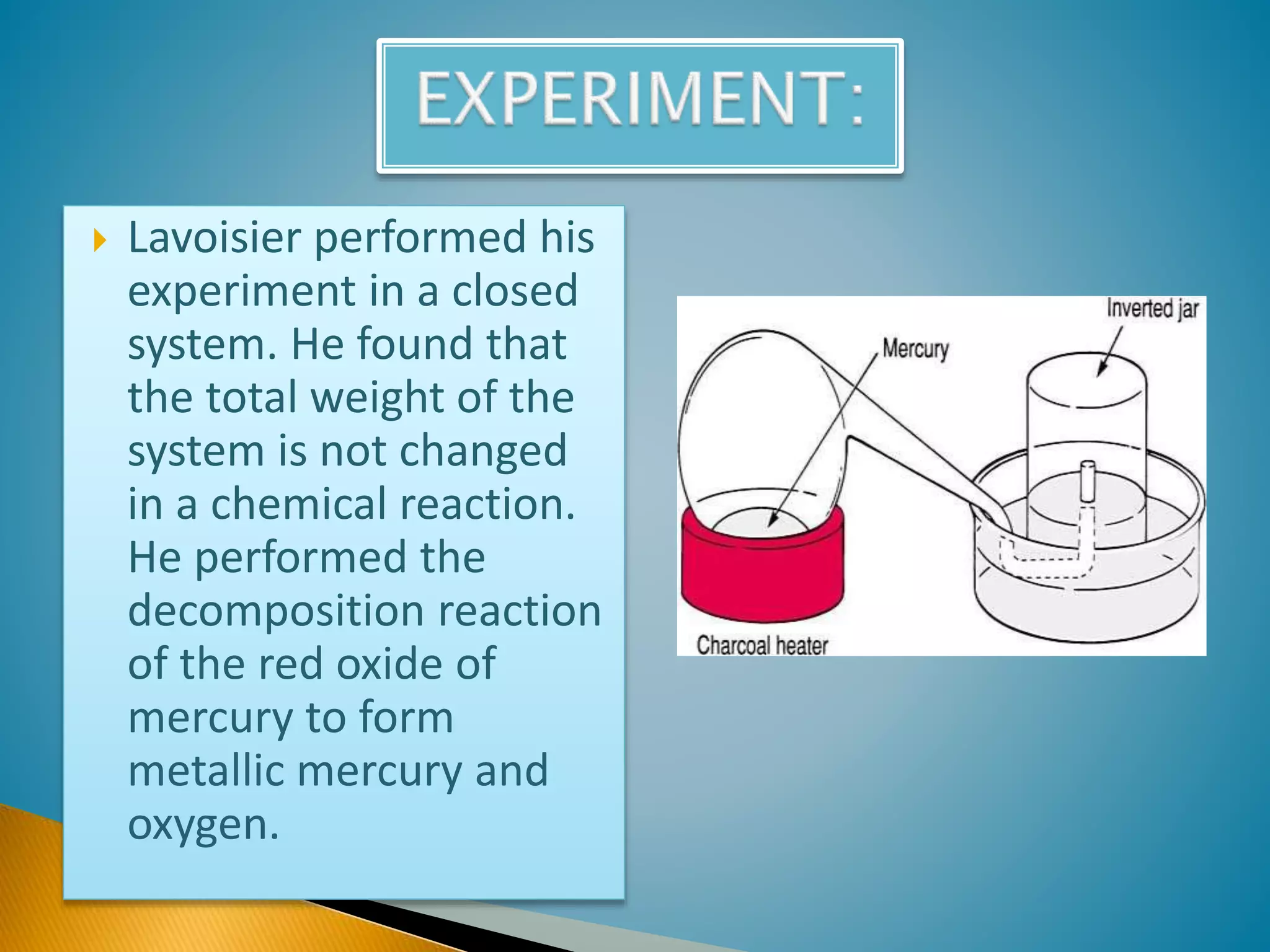 EXPERIMENT:

Lavoisier performed his experiment in a closed system. He found that the total weight of the system is not changed in a chemical reaction. He performed the decomposition reaction of the red oxide of mercury to form metallic mercury and oxygen.

Inverted jar

Mercury

Charcoal heater